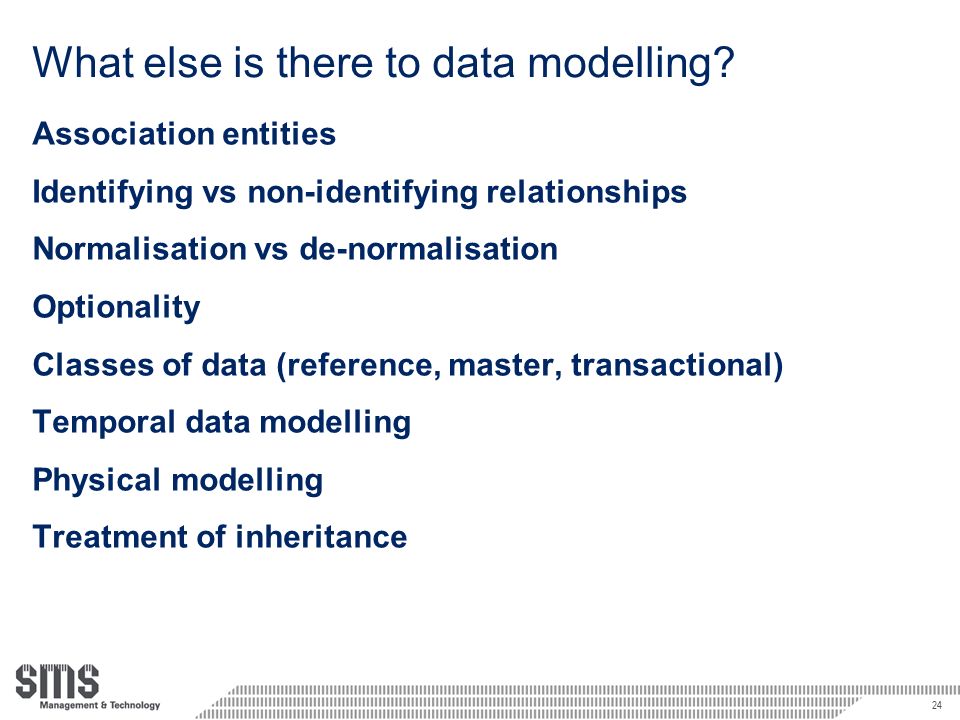 What else is there to data modelling?

Association entities

Identifying vs non-identifying relationships

Normalisation vs de-normalisation

Optionality

Classes of data (reference, master, transactional)

Temporal data modelling

Physical modelling

Treatment of inheritance

SMS
Management & Technology

24